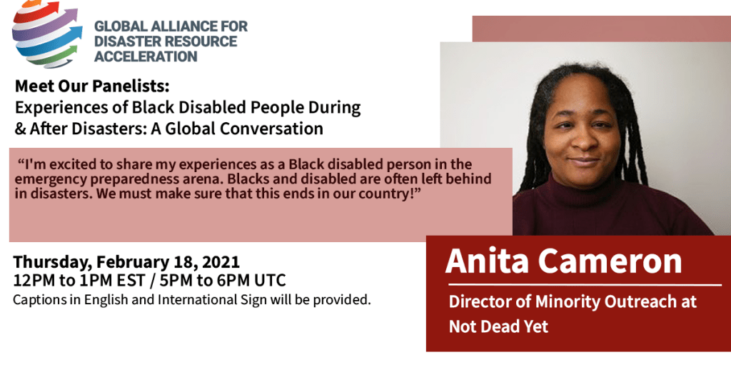 GLOBAL ALLIANCE FOR DISASTER RESOURCE ACCELERATION

Meet Our Panelists:
Experiences of Black Disabled People During & After Disasters: A Global Conversation

"I'm excited to share my experiences as a Black disabled person in the emergency preparedness arena. Blacks and disabled are often left behind in disasters. We must make sure that this ends in our country!"

Thursday, February 18, 2021
12PM to 1PM EST / 5PM to 6PM UTC
Captions in English and International Sign will be provided.

Anita Cameron

Director of Minority Outreach at Not Dead Yet